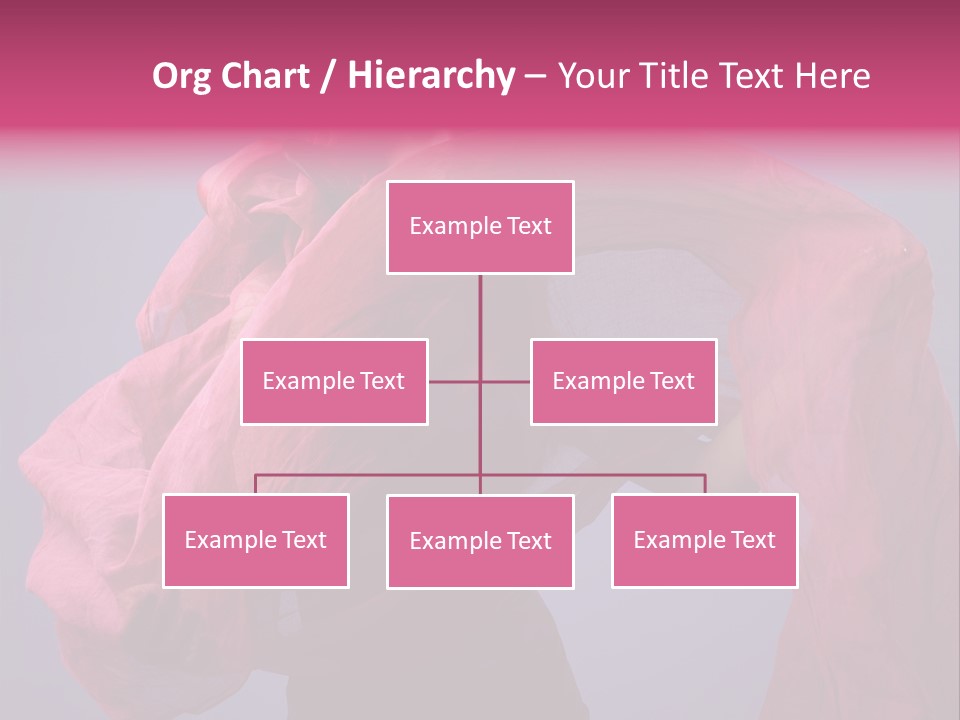 Org Chart / Hierarchy – Your Title Text Here

Example Text

Example Text

Example Text

Example Text

Example Text

Example Text